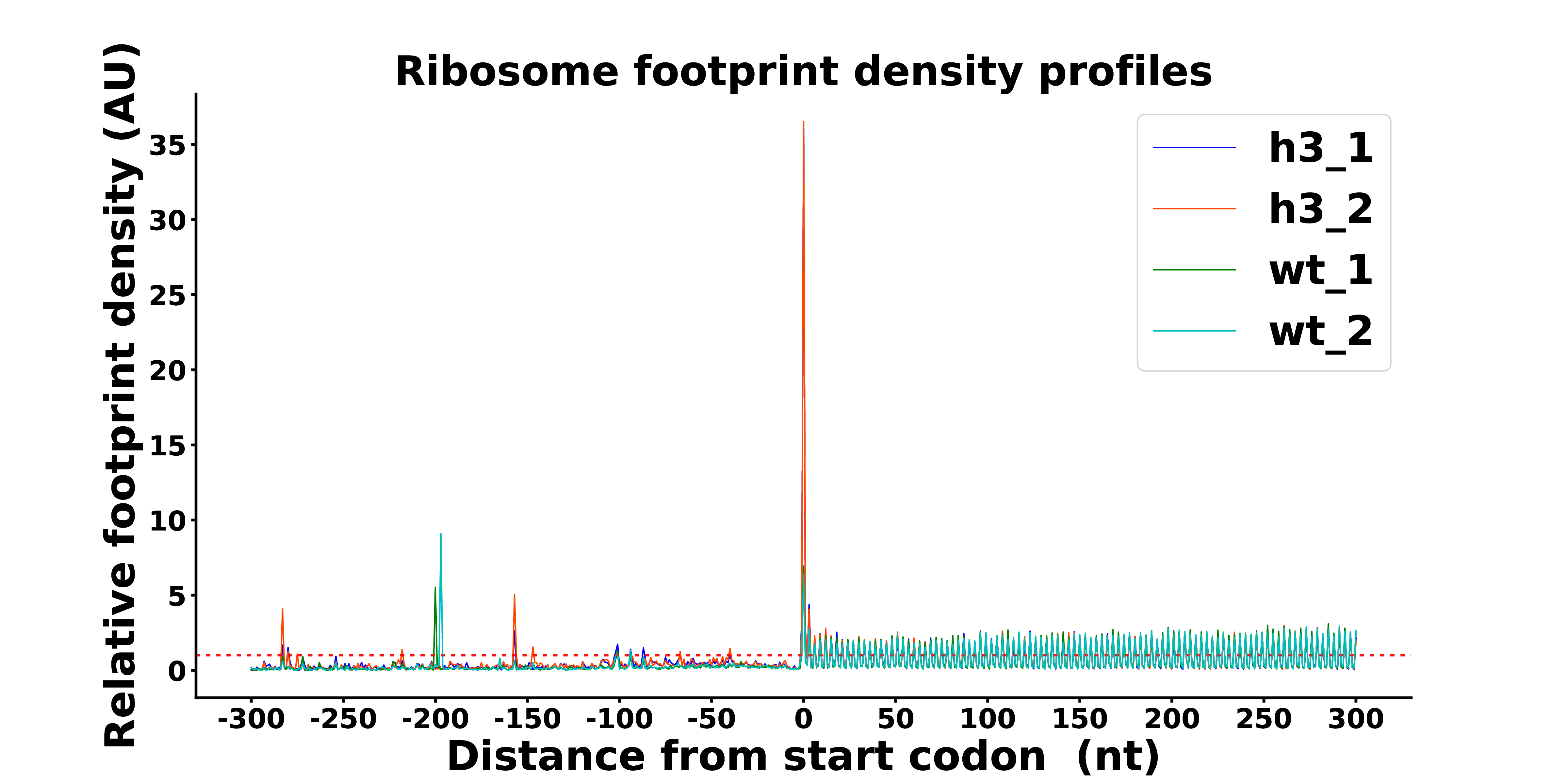 Ribosome footprint density profiles

Relative footprint density (AU)

35
30
25
20
15
10
5
0

h3_1
h3_2
wt_1
wt_2

-300 -250 -200 -150 -100 -50 0 50 100 150 200 250 300

Distance from start codon (nt)